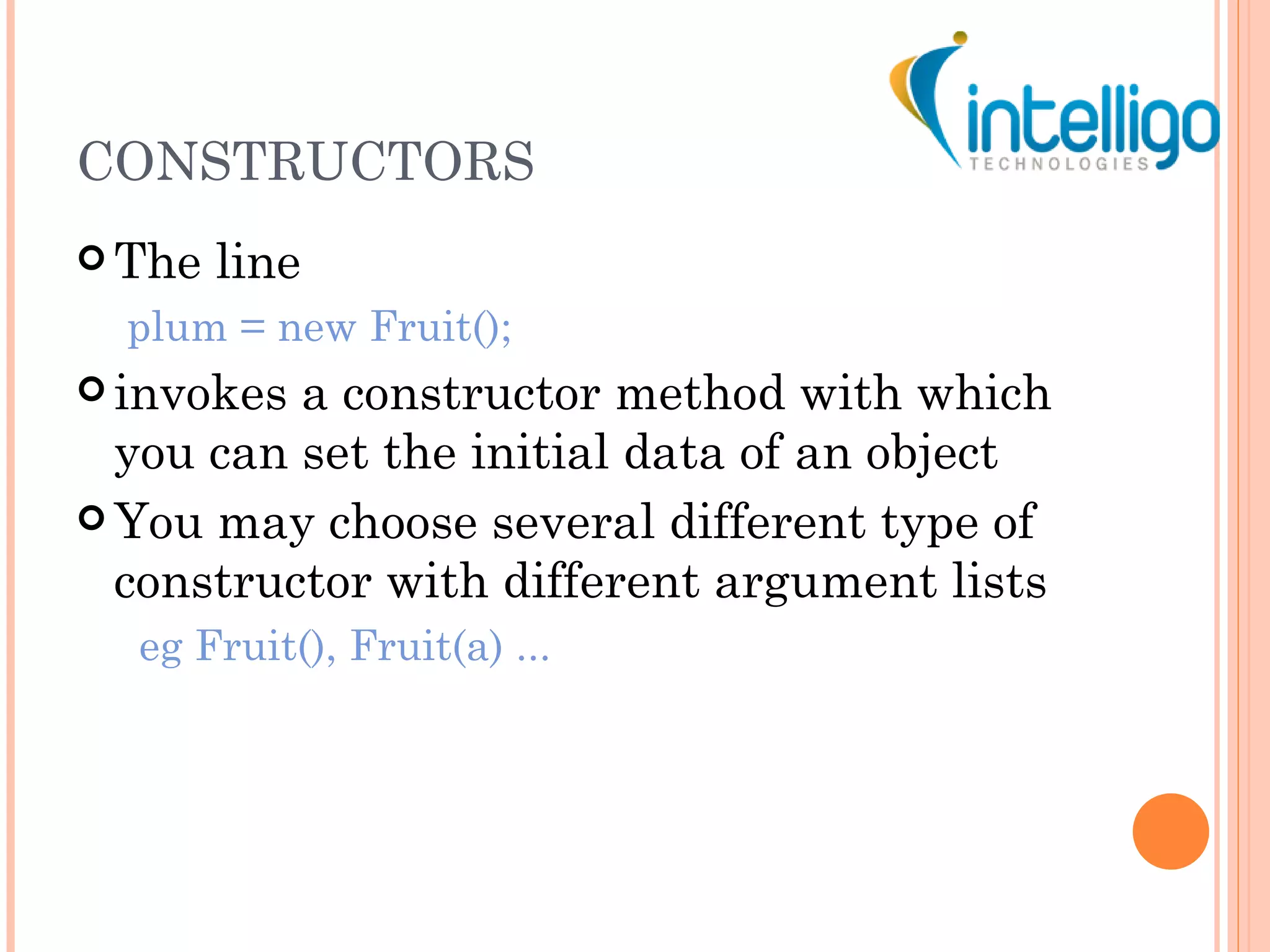 intelligo
TECHNOLOGIES

CONSTRUCTORS

The line

plum = new Fruit();

invokes a constructor method with which you can set the initial data of an object

You may choose several different type of constructor with different argument lists

eg Fruit(), Fruit(a) ...